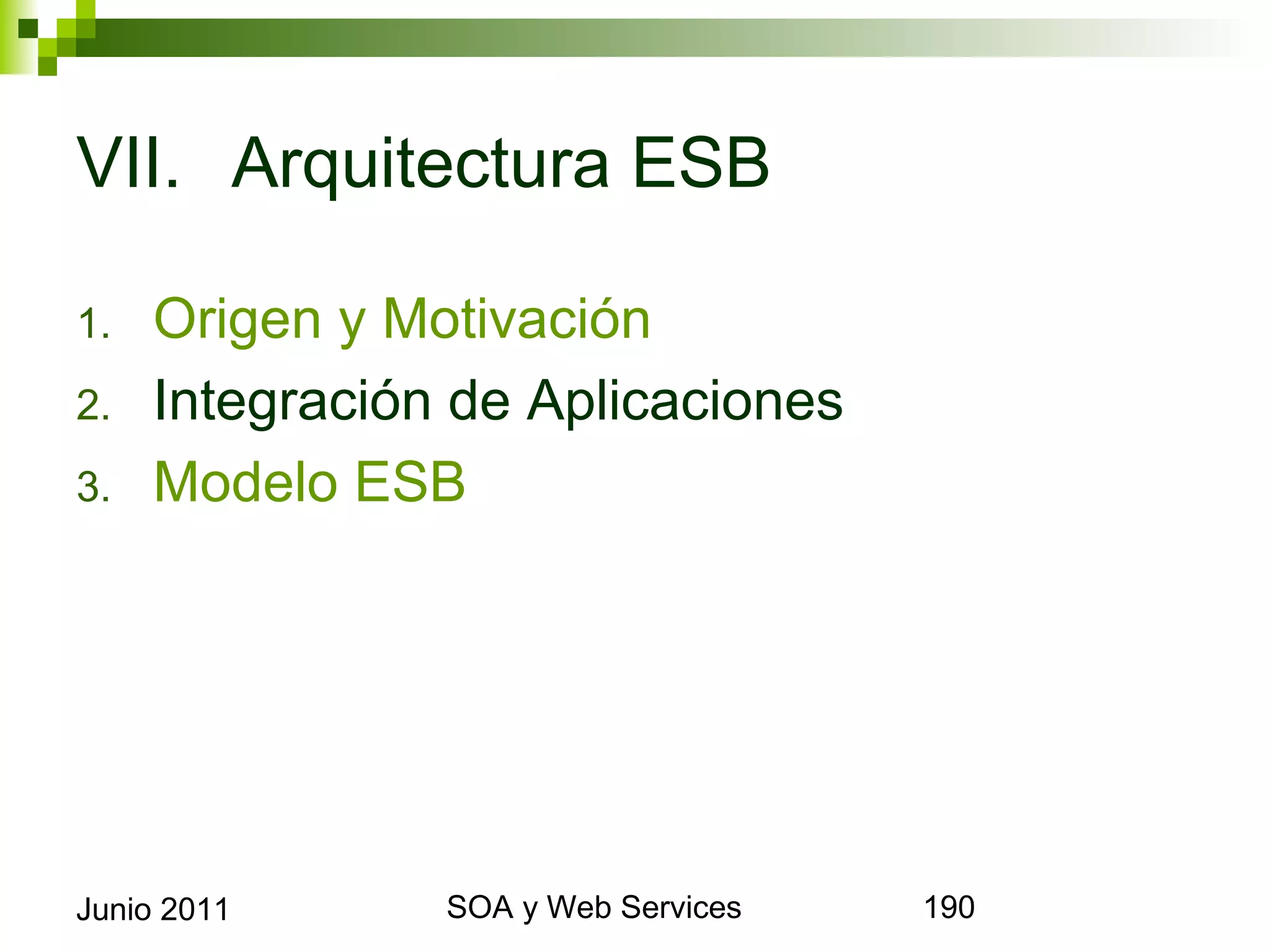 VII. Arquitectura ESB

1. Origen y Motivación
2. Integración de Aplicaciones
3. Modelo ESB

Junio 2011

SOA y Web Services

190